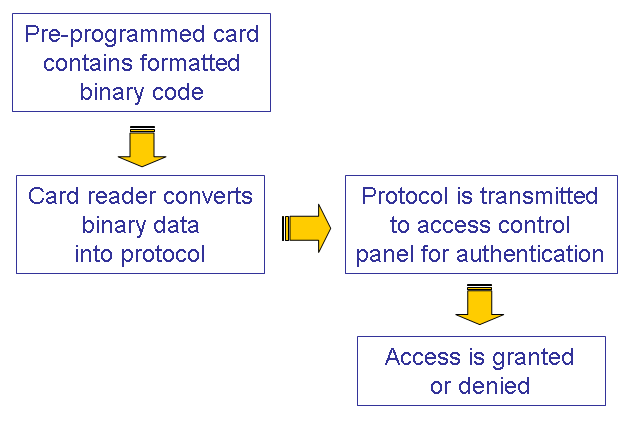 Pre-programmed card contains formatted binary code

Card reader converts binary data into protocol

Protocol is transmitted to access control panel for authentication

Access is granted or denied